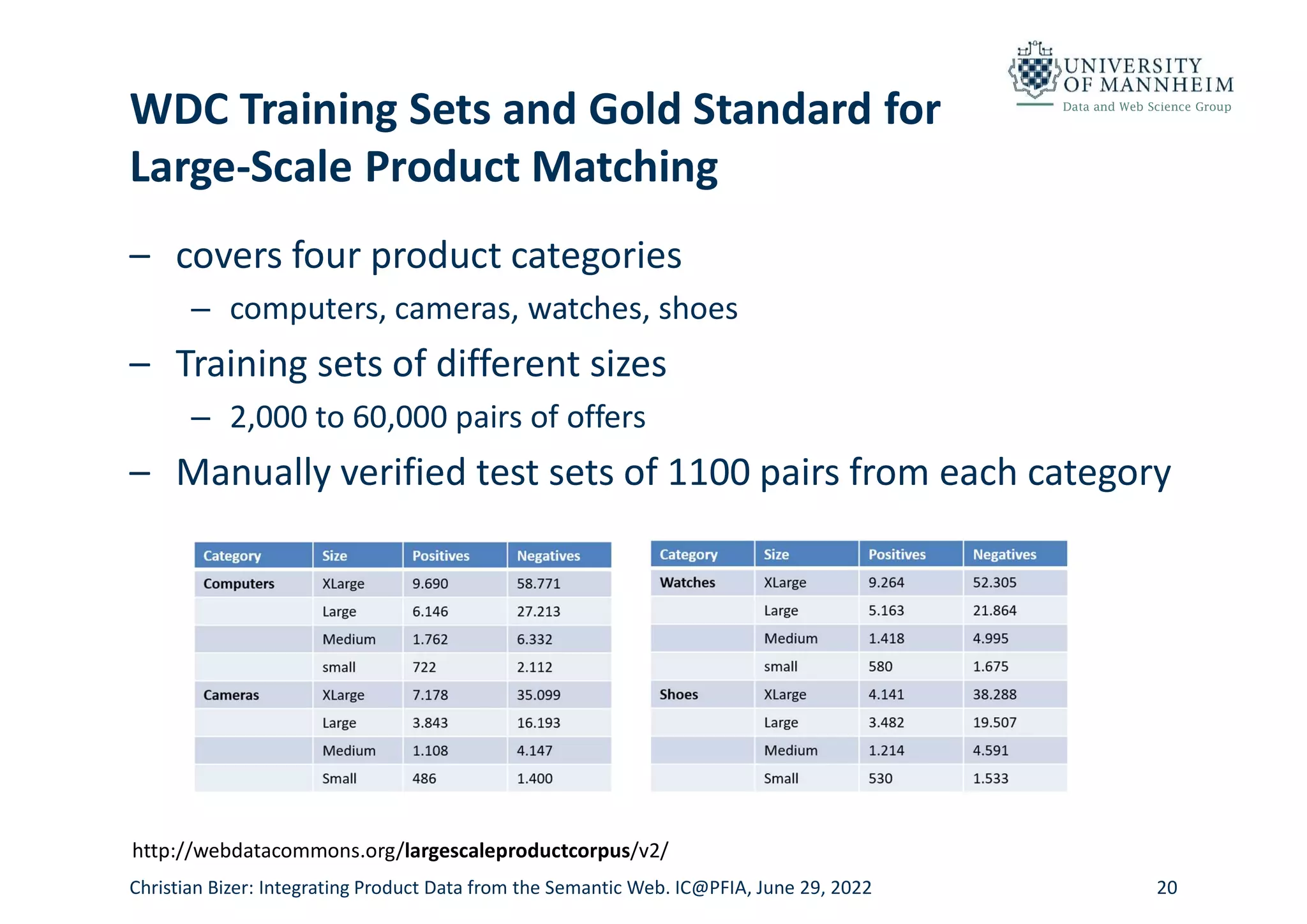 UNIVERSITY OF MANNHEIM
Data and Web Science Group

WDC Training Sets and Gold Standard for Large-Scale Product Matching

– covers four product categories
 – computers, cameras, watches, shoes
– Training sets of different sizes
 – 2,000 to 60,000 pairs of offers
– Manually verified test sets of 1100 pairs from each category

| Category | Size | Positives | Negatives |
|---|---|---|---|
| Computers | XLarge | 9.690 | 58.771 |
| | Large | 6.146 | 27.213 |
| | Medium | 1.762 | 6.332 |
| | small | 722 | 2.112 |
| Cameras | XLarge | 7.178 | 35.099 |
| | Large | 3.843 | 16.193 |
| | Medium | 1.108 | 4.147 |
| | Small | 486 | 1.400 |

| Category | Size | Positives | Negatives |
|---|---|---|---|
| Watches | XLarge | 9.264 | 52.305 |
| | Large | 5.163 | 21.864 |
| | Medium | 1.418 | 4.995 |
| | small | 580 | 1.675 |
| Shoes | XLarge | 4.141 | 38.288 |
| | Large | 3.482 | 19.507 |
| | Medium | 1.214 | 4.591 |
| | Small | 530 | 1.533 |

http://webdatacommons.org/largescaleproductcorpus/v2/

Christian Bizer: Integrating Product Data from the Semantic Web. IC@PFIA, June 29, 2022

20